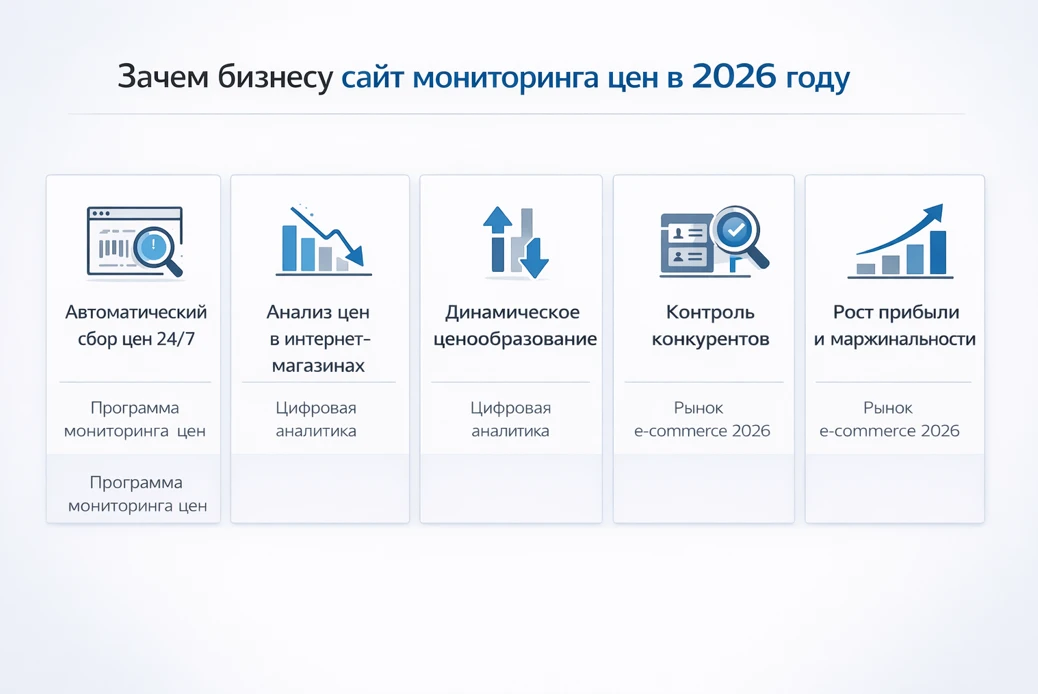 Зачем бизнесу сайт мониторинга цен в 2026 году

Автоматический сбор цен 24/7

Программа мониторинга цен

Программа мониторинга цен

Анализ цен в интернет-магазинах

Цифровая аналитика

Динамическое ценообразование

Цифровая аналитика

Контроль конкурентов

Рынок e-commerce 2026

Рост прибыли и маржинальности

Рынок e-commerce 2026